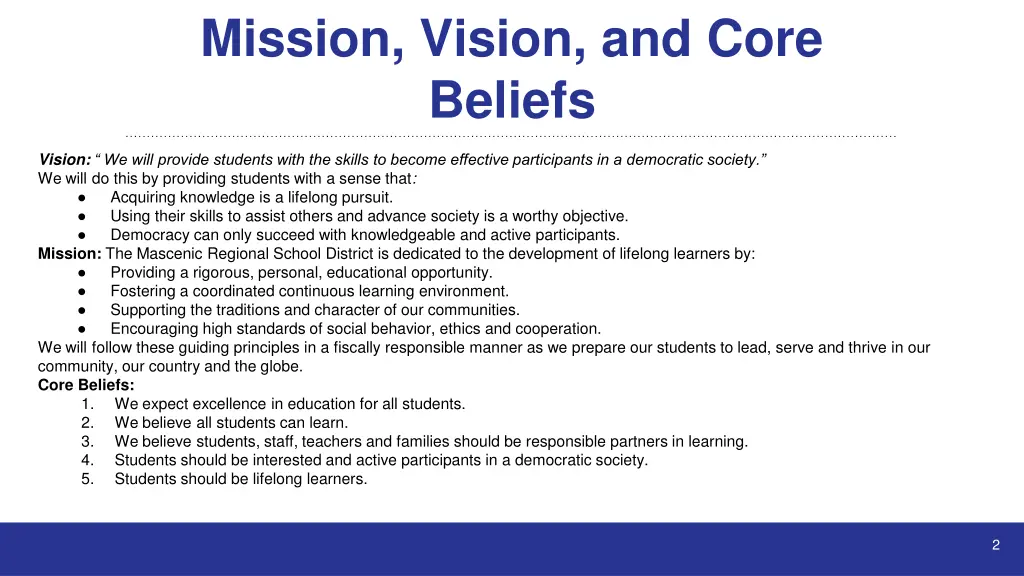 Mission, Vision, and Core Beliefs

Vision: “ We will provide students with the skills to become effective participants in a democratic society.”
We will do this by providing students with a sense that:
● Acquiring knowledge is a lifelong pursuit.
● Using their skills to assist others and advance society is a worthy objective.
● Democracy can only succeed with knowledgeable and active participants.
Mission: The Mascenic Regional School District is dedicated to the development of lifelong learners by:
● Providing a rigorous, personal, educational opportunity.
● Fostering a coordinated continuous learning environment.
● Supporting the traditions and character of our communities.
● Encouraging high standards of social behavior, ethics and cooperation.
We will follow these guiding principles in a fiscally responsible manner as we prepare our students to lead, serve and thrive in our community, our country and the globe.
Core Beliefs:
1. We expect excellence in education for all students.
2. We believe all students can learn.
3. We believe students, staff, teachers and families should be responsible partners in learning.
4. Students should be interested and active participants in a democratic society.
5. Students should be lifelong learners.

2